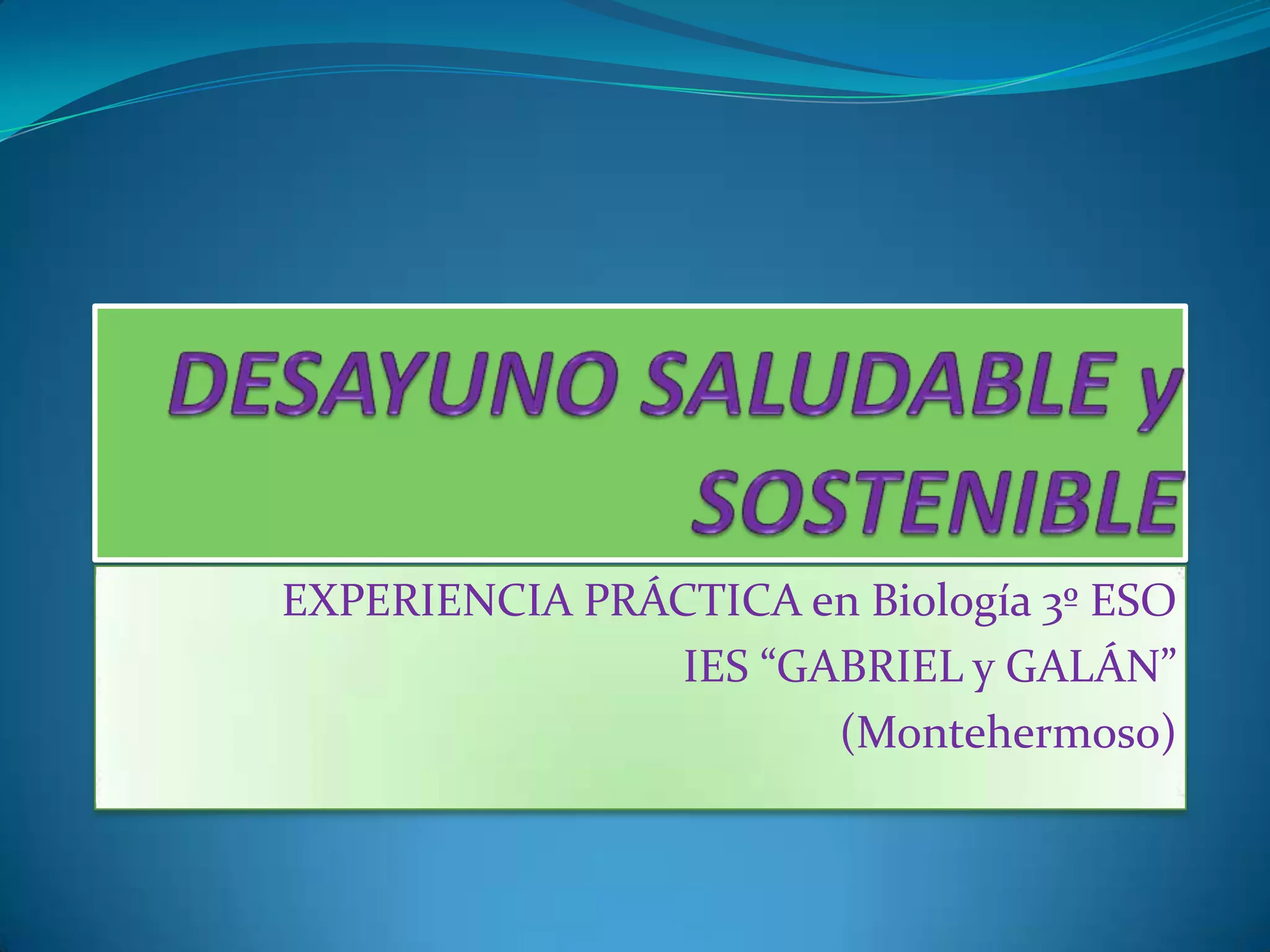 DESAYUNO SALUDABLE y SOSTENIBLE

EXPERIENCIA PRÁCTICA en Biología 3º ESO
IES “GABRIEL y GALÁN”
(Montehermoso)